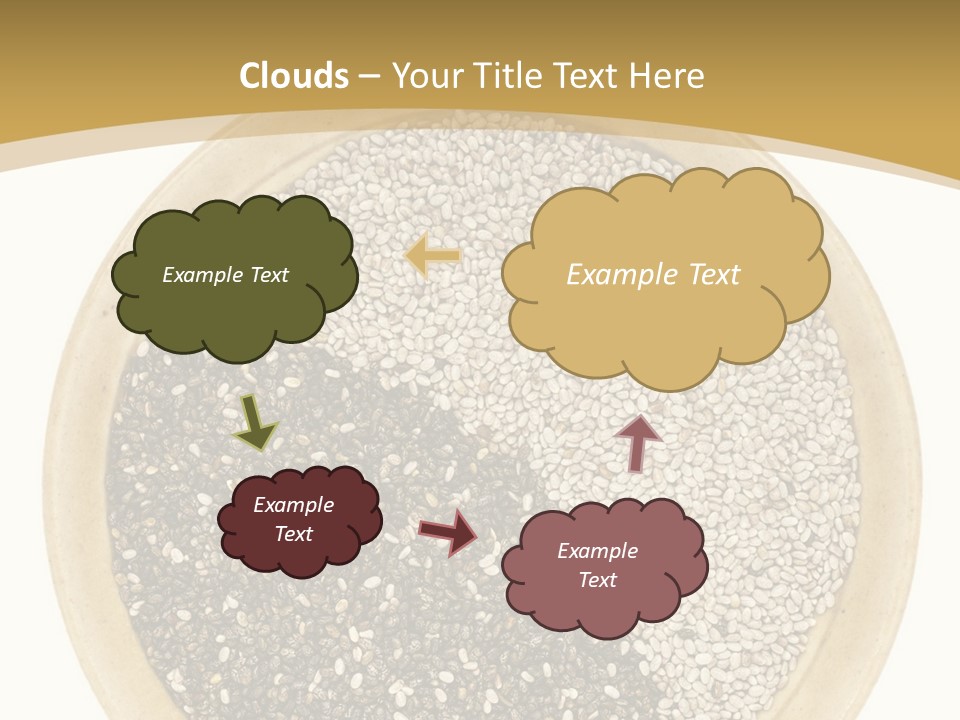 Clouds – Your Title Text Here

Example Text

Example Text

Example Text

Example Text